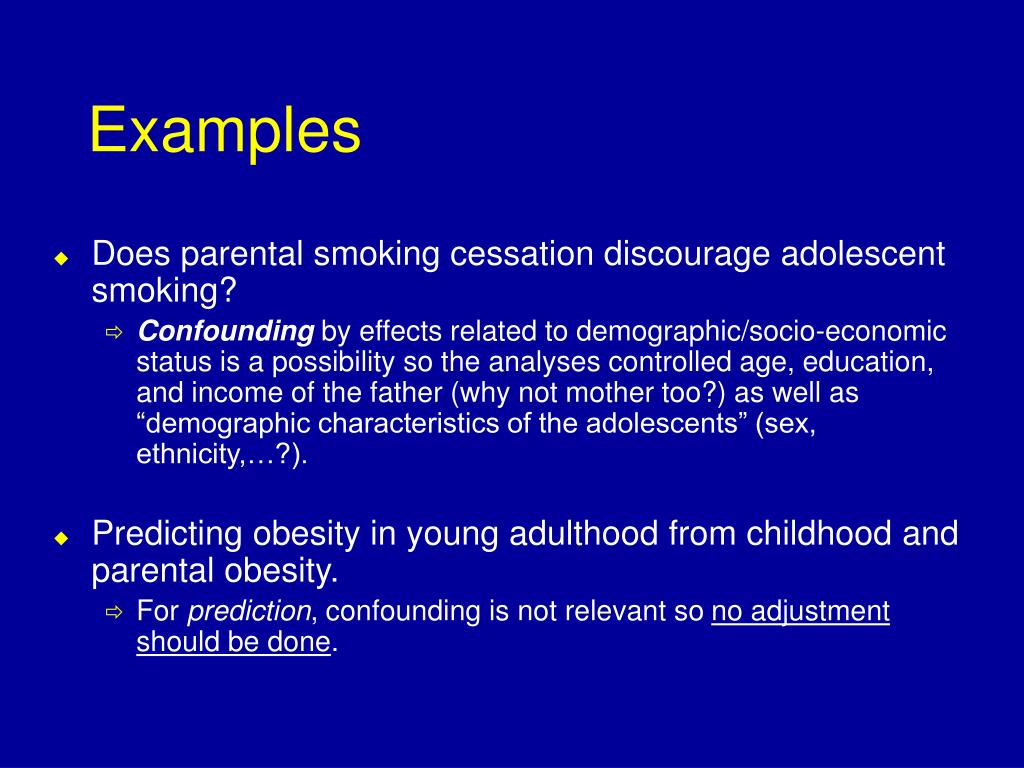 Examples

Does parental smoking cessation discourage adolescent smoking?

Confounding by effects related to demographic/socio-economic status is a possibility so the analyses controlled age, education, and income of the father (why not mother too?) as well as “demographic characteristics of the adolescents” (sex, ethnicity,…?).

Predicting obesity in young adulthood from childhood and parental obesity.

For prediction, confounding is not relevant so no adjustment should be done.